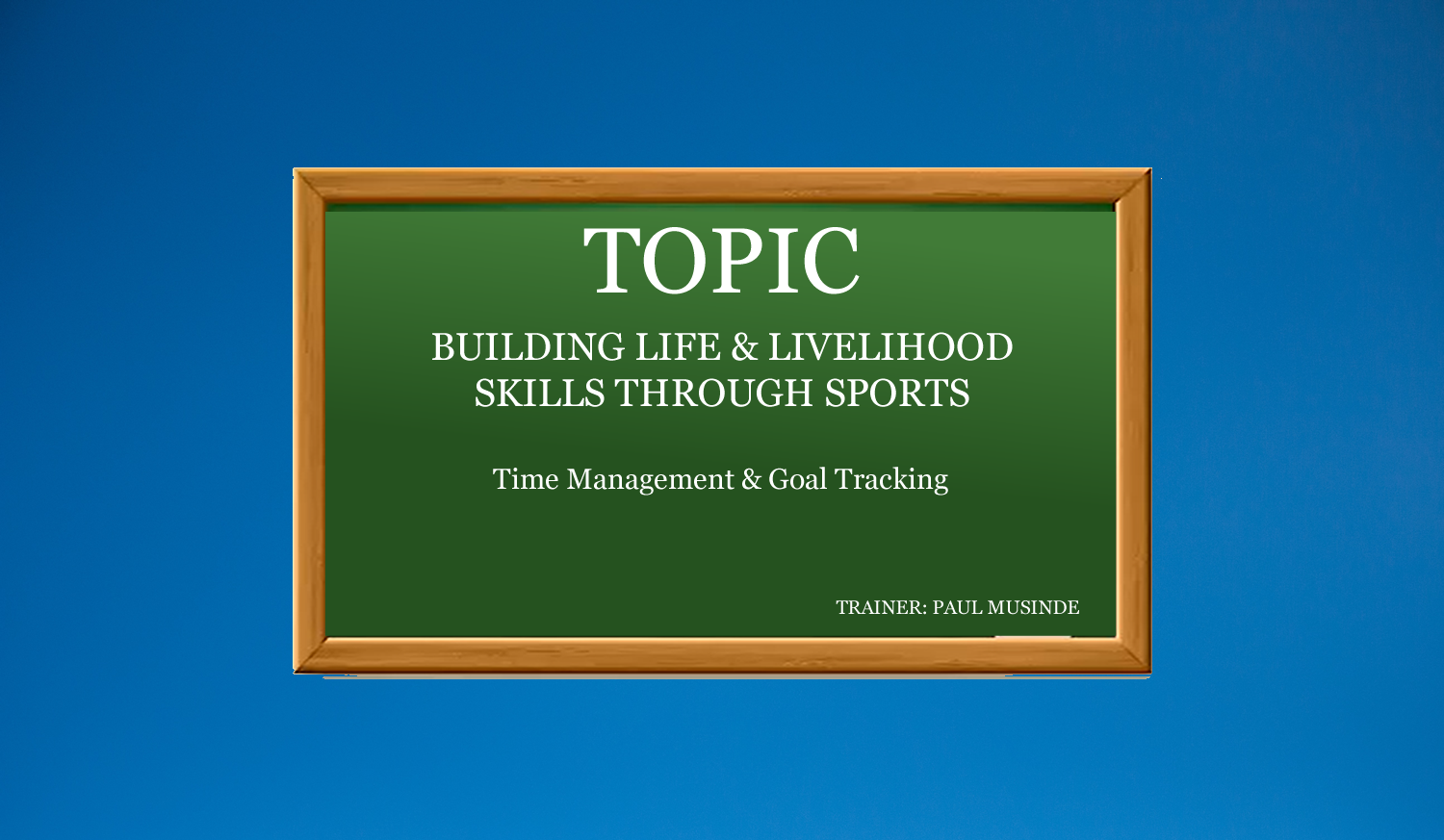 TOPIC

BUILDING LIFE & LIVELIHOOD
SKILLS THROUGH SPORTS

Time Management & Goal Tracking

TRAINER: PAUL MUSINDE